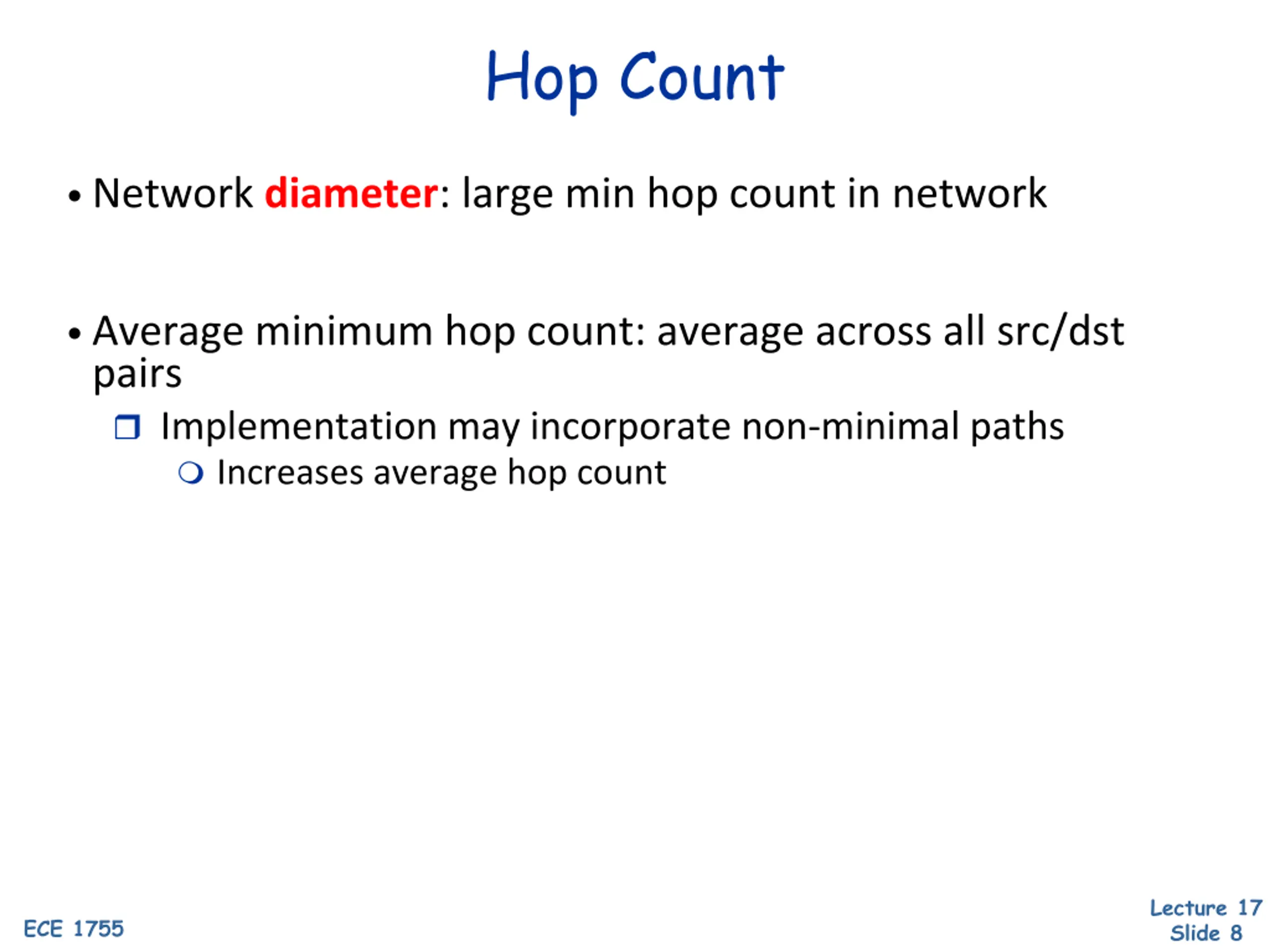 Hop Count

• Network diameter: large min hop count in network

• Average minimum hop count: average across all src/dst pairs

❒ Implementation may incorporate non-minimal paths

❍ Increases average hop count

ECE 1755

Lecture 17
Slide 8